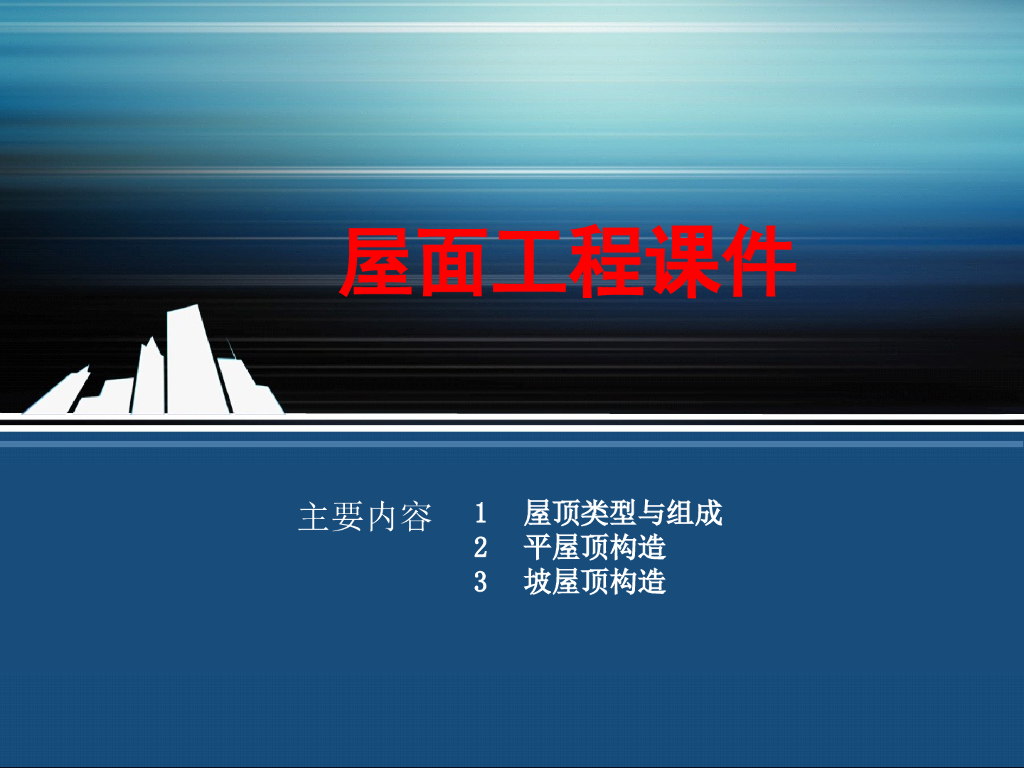 屋面工程课件

主要内容 1 屋顶类型与组成
2 平屋顶构造
3 坡屋顶构造